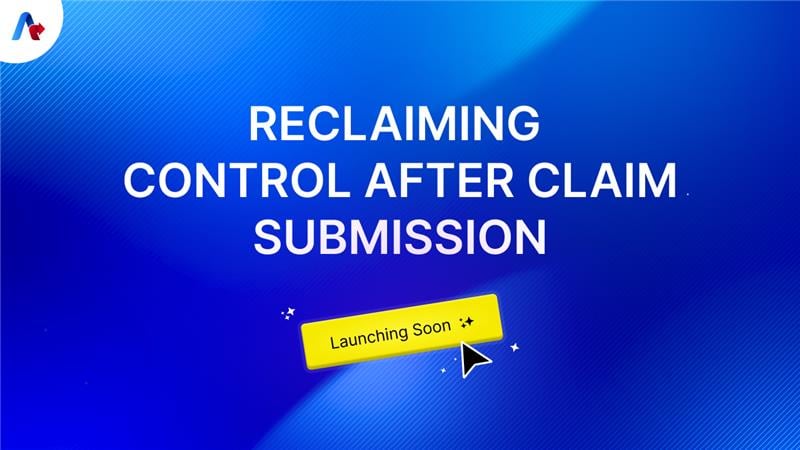 RECLAIMING CONTROL AFTER CLAIM SUBMISSION

Launching Soon